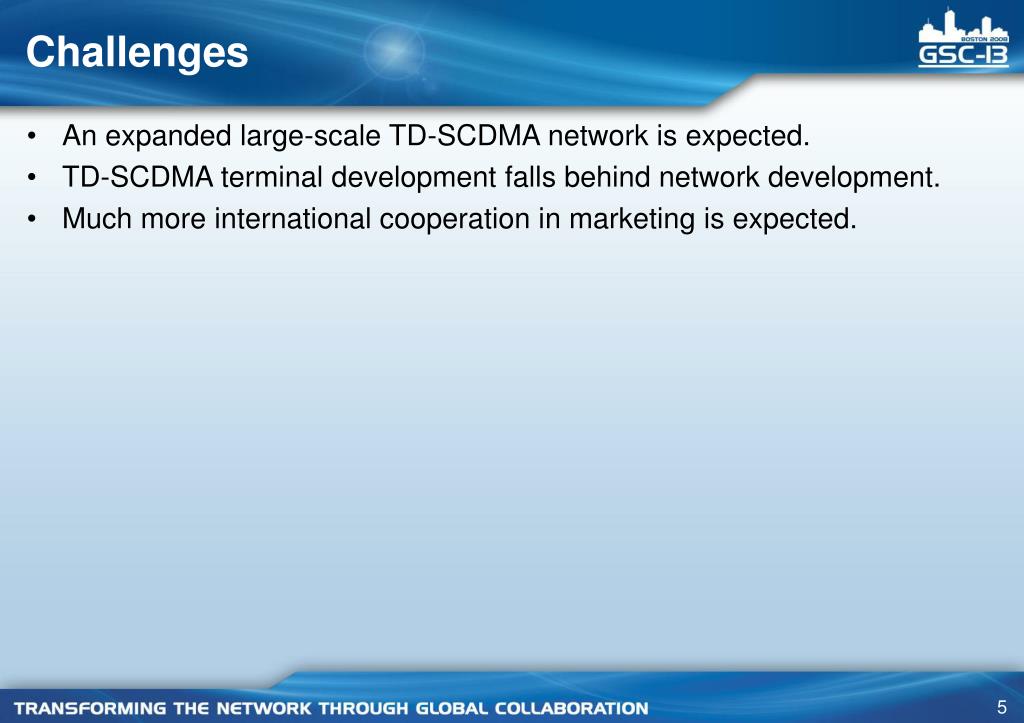 Challenges

BOSTON 2008
GSC-13

• An expanded large-scale TD-SCDMA network is expected.
• TD-SCDMA terminal development falls behind network development.
• Much more international cooperation in marketing is expected.

TRANSFORMING THE NETWORK THROUGH GLOBAL COLLABORATION

5